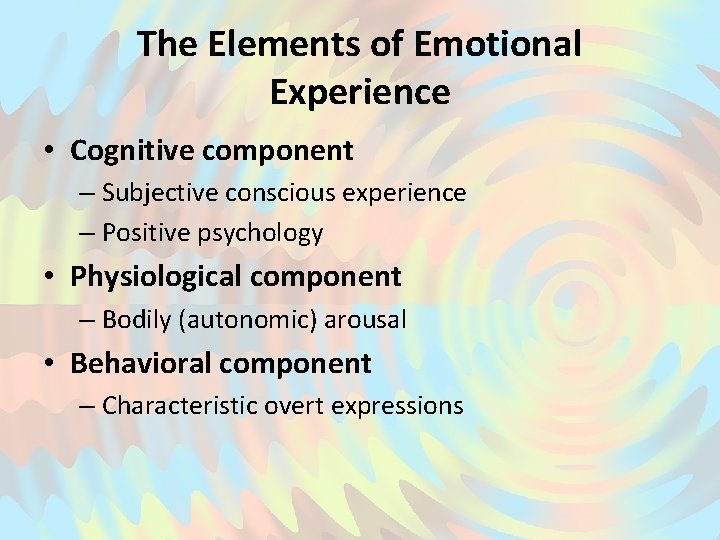 The Elements of Emotional Experience

• Cognitive component
– Subjective conscious experience
– Positive psychology
• Physiological component
– Bodily (autonomic) arousal
• Behavioral component
– Characteristic overt expressions